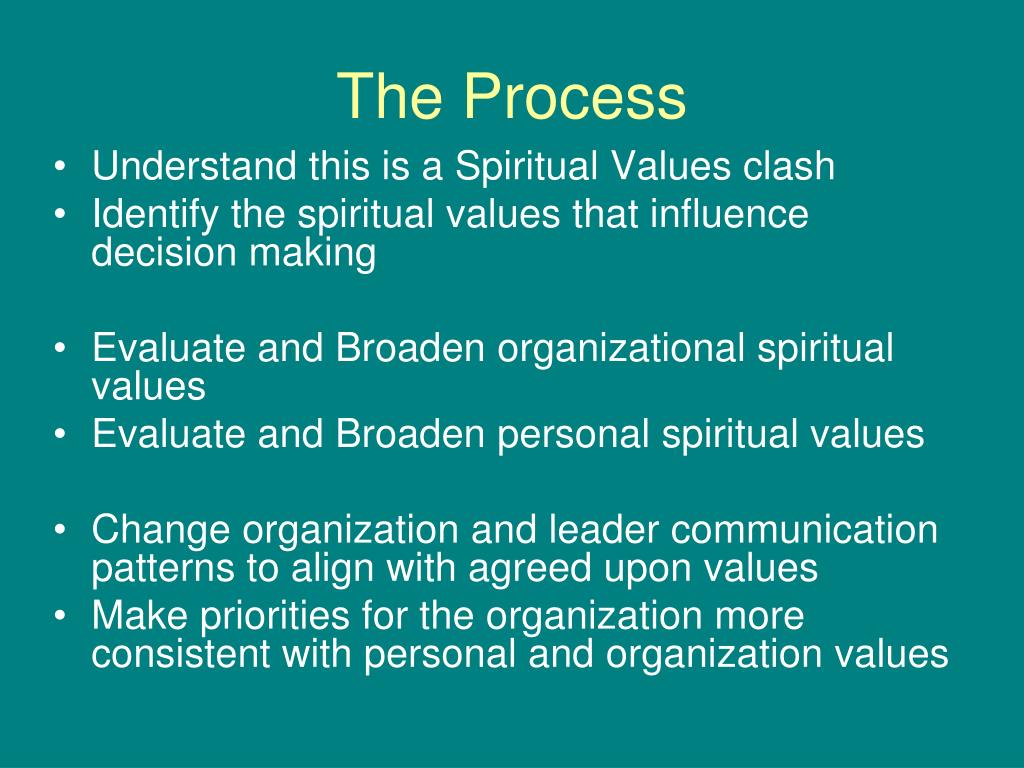 The Process

• Understand this is a Spiritual Values clash
• Identify the spiritual values that influence decision making

• Evaluate and Broaden organizational spiritual values
• Evaluate and Broaden personal spiritual values

• Change organization and leader communication patterns to align with agreed upon values
• Make priorities for the organization more consistent with personal and organization values